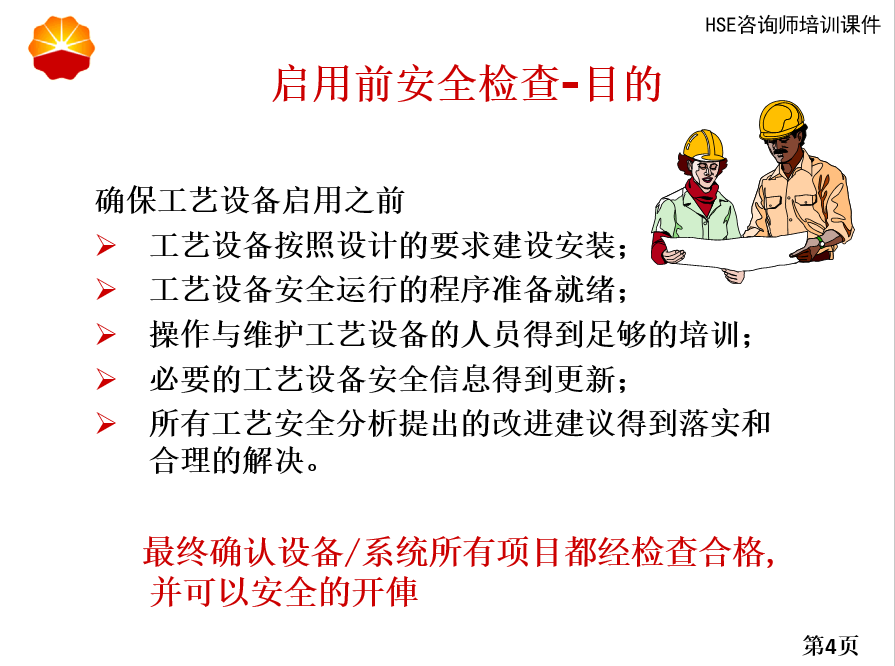 HSE咨询师培训课件

启用前安全检查-目的

确保工艺设备启用之前

➢ 工艺设备按照设计的要求建设安装；

➢ 工艺设备安全运行的程序准备就绪；

➢ 操作与维护工艺设备的人员得到足够的培训；

➢ 必要的工艺设备安全信息得到更新；

➢ 所有工艺安全分析提出的改进建议得到落实和合理的解决。

最终确认设备/系统所有项目都经检查合格，并可以安全的开俥

第4页